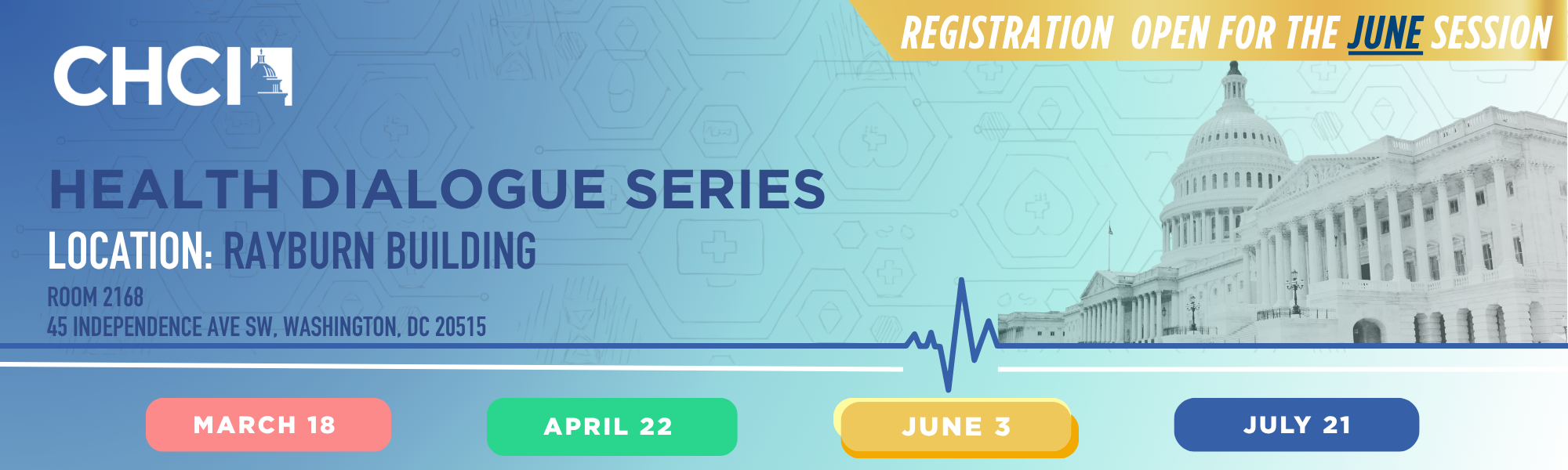 REGISTRATION OPEN FOR THE JUNE SESSION

CHCI

HEALTH DIALOGUE SERIES

LOCATION: RAYBURN BUILDING

ROOM 2168
45 INDEPENDENCE AVE SW, WASHINGTON, DC 20515

MARCH 18

APRIL 22

JUNE 3

JULY 21